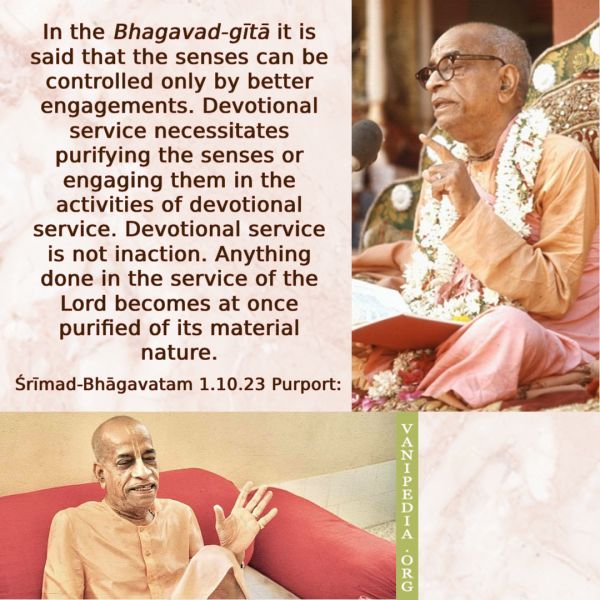 In the Bhagavad-gītā it is said that the senses can be controlled only by better engagements. Devotional service necessitates purifying the senses or engaging them in the activities of devotional service. Devotional service is not inaction. Anything done in the service of the Lord becomes at once purified of its material nature.

Śrīmad-Bhāgavatam 1.10.23 Purport:

VANIPEDIA.ORG